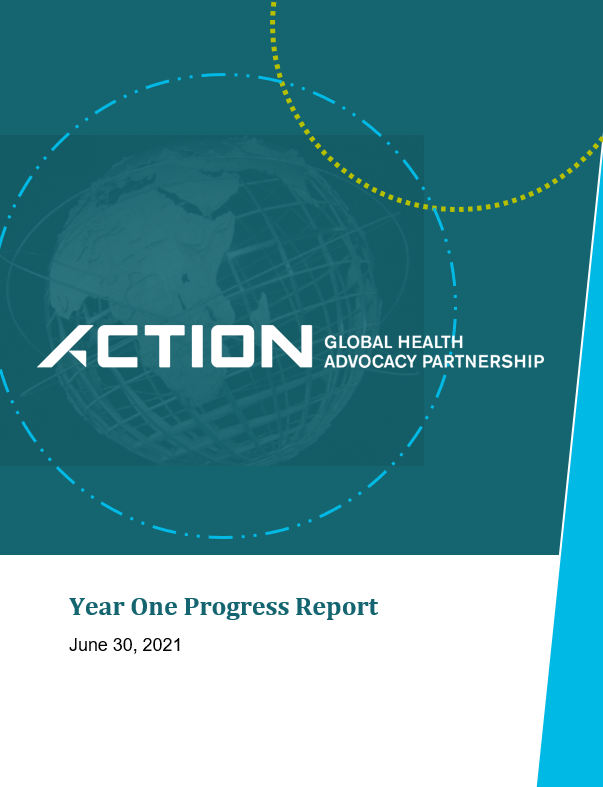 ACTION GLOBAL HEALTH ADVOCACY PARTNERSHIP

Year One Progress Report

June 30, 2021